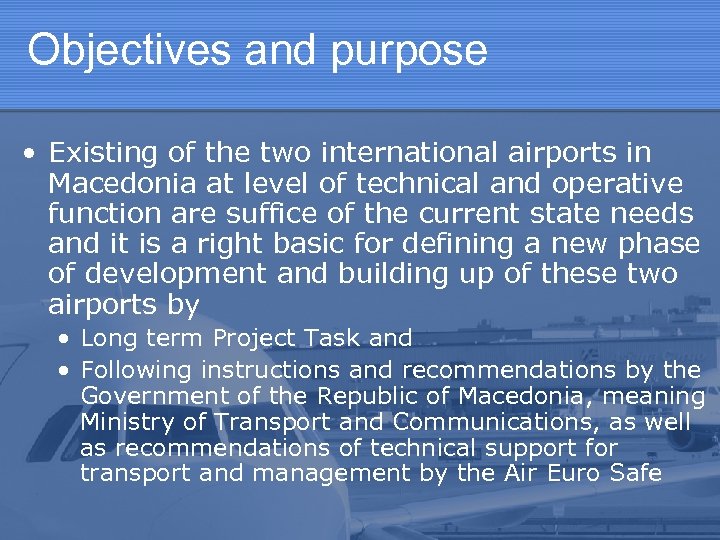 Objectives and purpose

• Existing of the two international airports in Macedonia at level of technical and operative function are suffice of the current state needs and it is a right basic for defining a new phase of development and building up of these two airports by

• Long term Project Task and

• Following instructions and recommendations by the Government of the Republic of Macedonia, meaning Ministry of Transport and Communications, as well as recommendations of technical support for transport and management by the Air Euro Safe